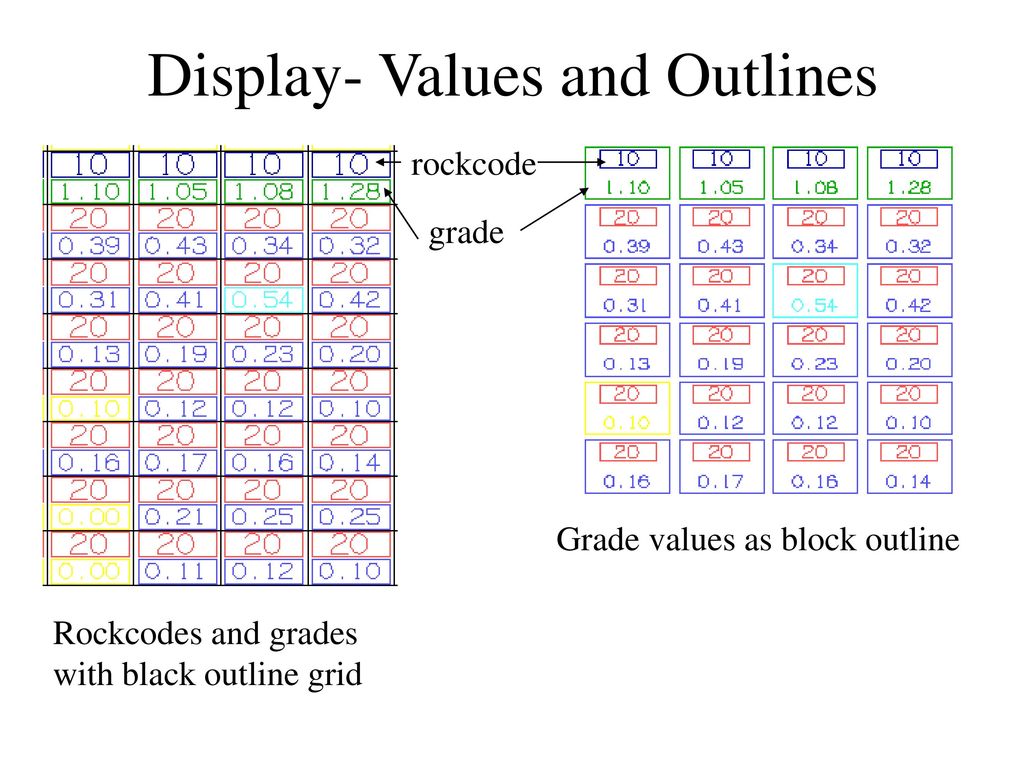 Display- Values and Outlines

| 10 | 10 | 10 | 10 |
|---|---|---|---|
| 1.10 | 1.05 | 1.08 | 1.28 |
| 20 | 20 | 20 | 20 |
| 0.39 | 0.43 | 0.34 | 0.32 |
| 20 | 20 | 20 | 20 |
| 0.31 | 0.41 | 0.54 | 0.42 |
| 20 | 20 | 20 | 20 |
| 0.13 | 0.19 | 0.23 | 0.20 |
| 20 | 20 | 20 | 20 |
| 0.10 | 0.12 | 0.12 | 0.10 |
| 20 | 20 | 20 | 20 |
| 0.16 | 0.17 | 0.16 | 0.14 |
| 20 | 20 | 20 | 20 |
| 0.00 | 0.21 | 0.25 | 0.25 |
| 20 | 20 | 20 | 20 |
| 0.00 | 0.11 | 0.12 | 0.10 |

rockcode

grade

| 10 | 10 | 10 | 10 |
|---|---|---|---|
| 1.10 | 1.05 | 1.08 | 1.28 |
| 20 | 20 | 20 | 20 |
| 0.39 | 0.43 | 0.34 | 0.32 |
| 20 | 20 | 20 | 20 |
| 0.31 | 0.41 | 0.54 | 0.42 |
| 20 | 20 | 20 | 20 |
| 0.13 | 0.19 | 0.23 | 0.20 |
| 20 | 20 | 20 | 20 |
| 0.10 | 0.12 | 0.12 | 0.10 |
| 20 | 20 | 20 | 20 |
| 0.16 | 0.17 | 0.16 | 0.14 |

Grade values as block outline

Rockcodes and grades with black outline grid